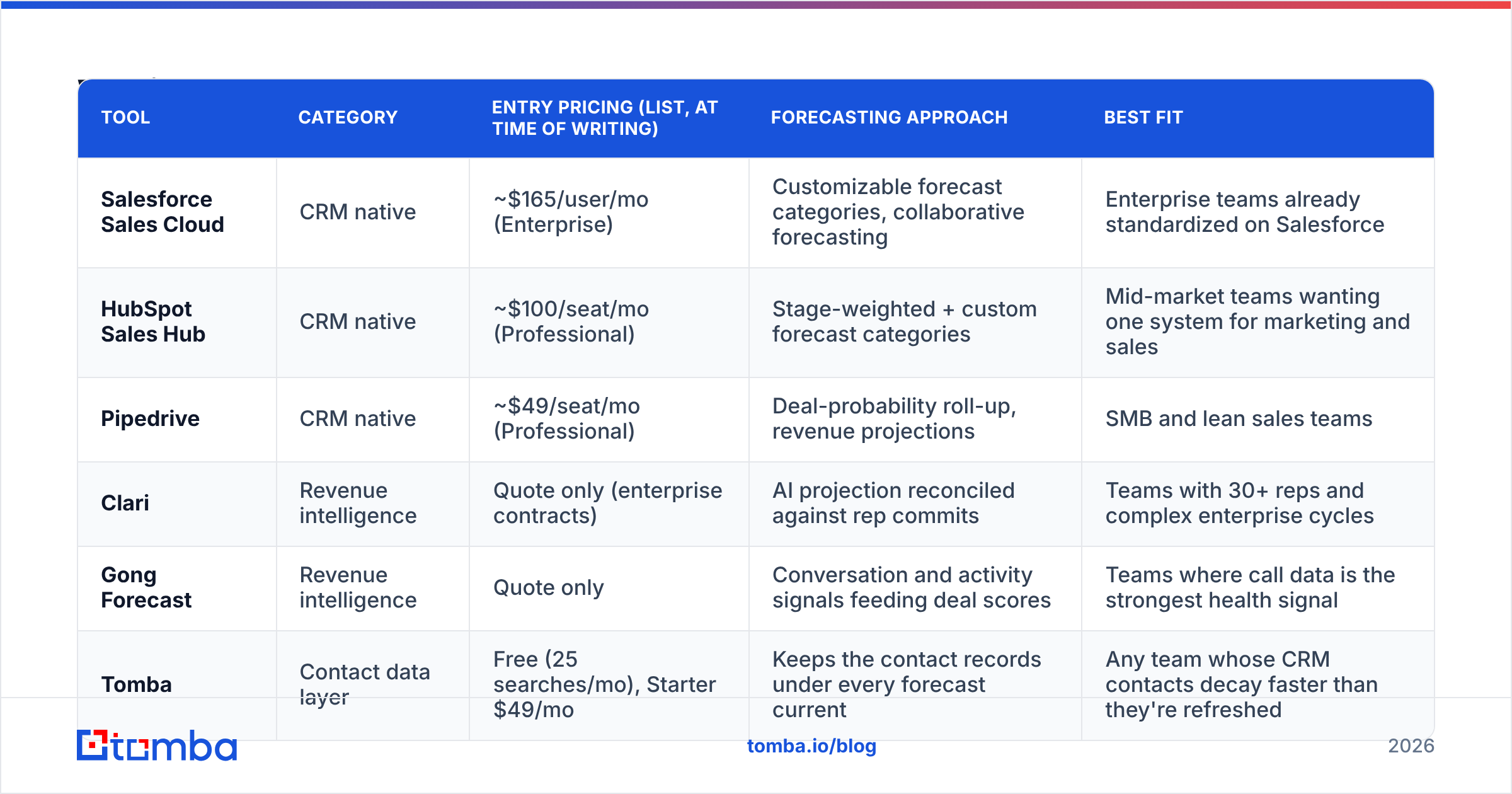 | TOOL | CATEGORY | ENTRY PRICING (LIST, AT TIME OF WRITING) | FORECASTING APPROACH | BEST FIT |
|---|---|---|---|---|
| Salesforce Sales Cloud | CRM native | ~$165/user/mo (Enterprise) | Customizable forecast categories, collaborative forecasting | Enterprise teams already standardized on Salesforce |
| HubSpot Sales Hub | CRM native | ~$100/seat/mo (Professional) | Stage-weighted + custom forecast categories | Mid-market teams wanting one system for marketing and sales |
| Pipedrive | CRM native | ~$49/seat/mo (Professional) | Deal-probability roll-up, revenue projections | SMB and lean sales teams |
| Clari | Revenue intelligence | Quote only (enterprise contracts) | AI projection reconciled against rep commits | Teams with 30+ reps and complex enterprise cycles |
| Gong Forecast | Revenue intelligence | Quote only | Conversation and activity signals feeding deal scores | Teams where call data is the strongest health signal |
| Tomba | Contact data layer | Free (25 searches/mo), Starter $49/mo | Keeps the contact records under every forecast current | Any team whose CRM contacts decay faster than they're refreshed |

tomba

tomba.io/blog

2026